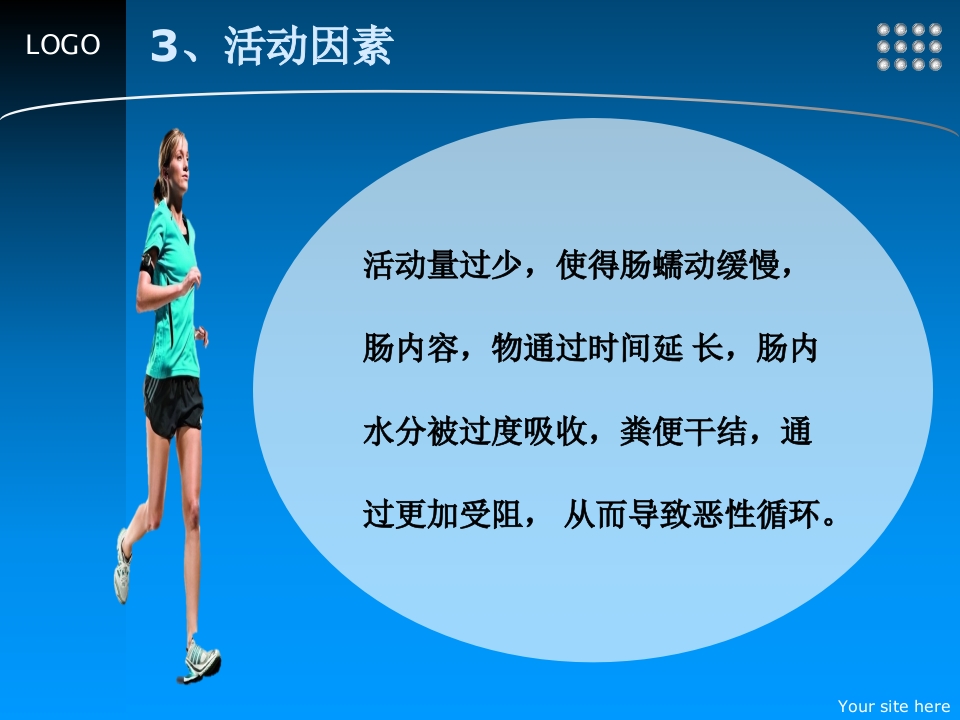 LOGO

3、活动因素

活动量过少，使得肠蠕动缓慢，肠内容，物通过时间延 长，肠内水分被过度吸收，粪便干结，通过更加受阻， 从而导致恶性循环。

Your site here